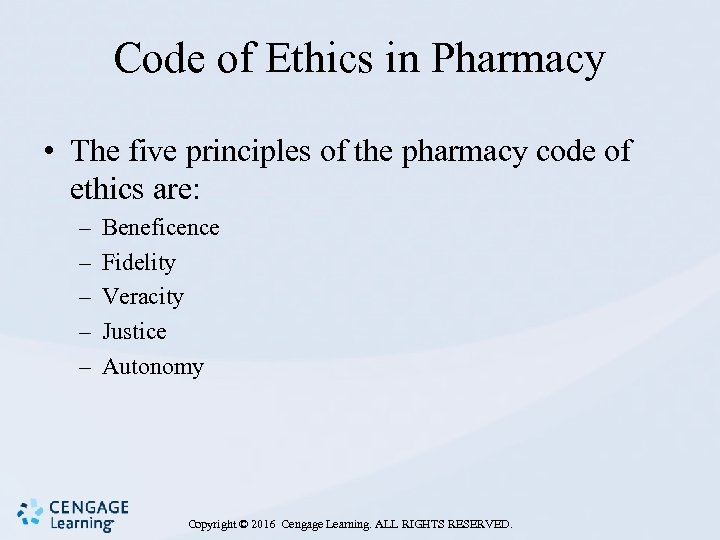 Code of Ethics in Pharmacy

• The five principles of the pharmacy code of ethics are:
– Beneficence
– Fidelity
– Veracity
– Justice
– Autonomy

CENGAGE Learning

Copyright © 2016 Cengage Learning. ALL RIGHTS RESERVED.